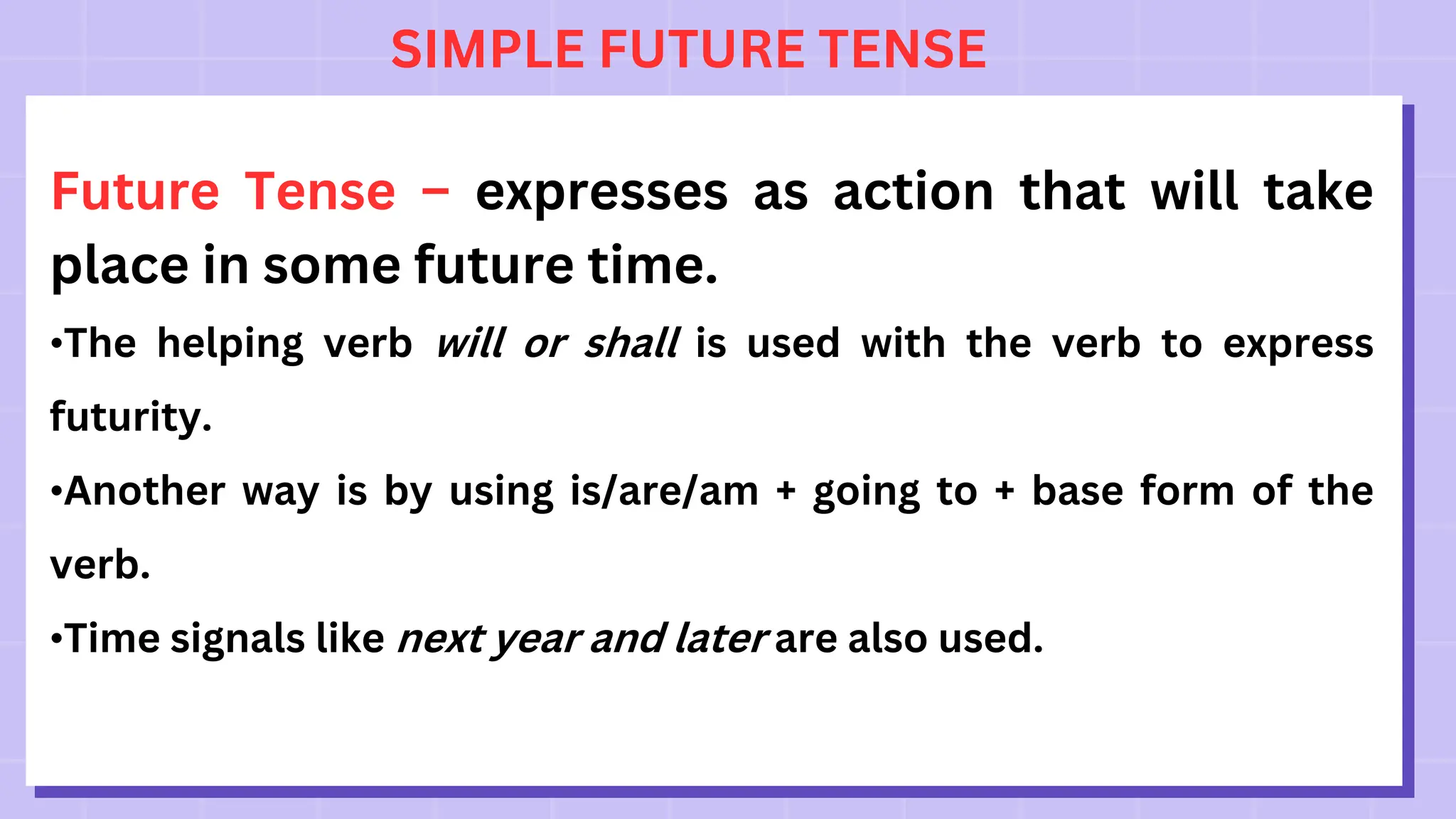 SIMPLE FUTURE TENSE

Future Tense – expresses as action that will take place in some future time.

•The helping verb will or shall is used with the verb to express futurity.

•Another way is by using is/are/am + going to + base form of the verb.

•Time signals like next year and later are also used.